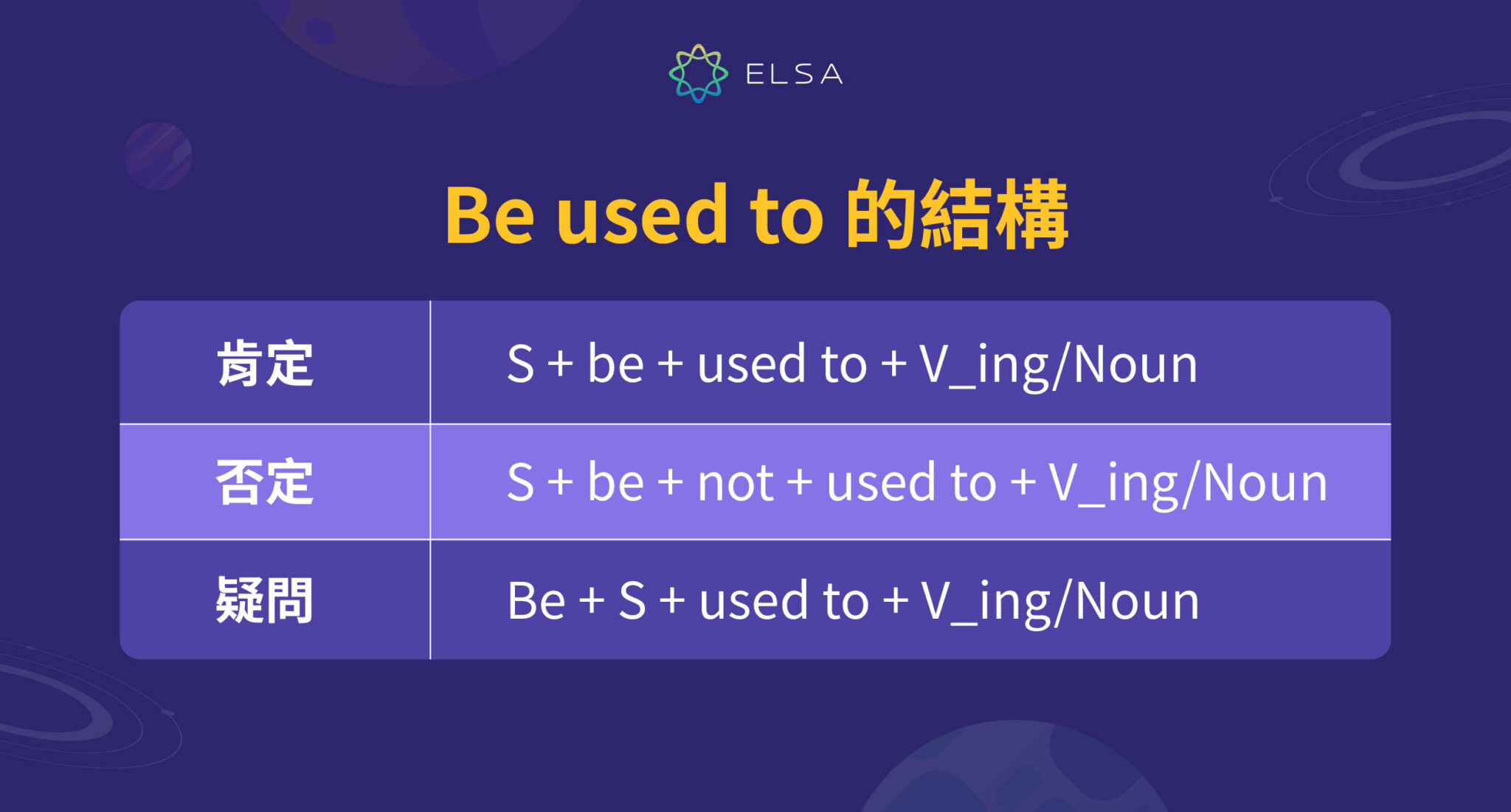 ELSA

Be used to 的結構

| 肯定 | S + be + used to + V_ing/Noun |
|---|---|
| 否定 | S + be + not + used to + V_ing/Noun |
| 疑問 | Be + S + used to + V_ing/Noun |